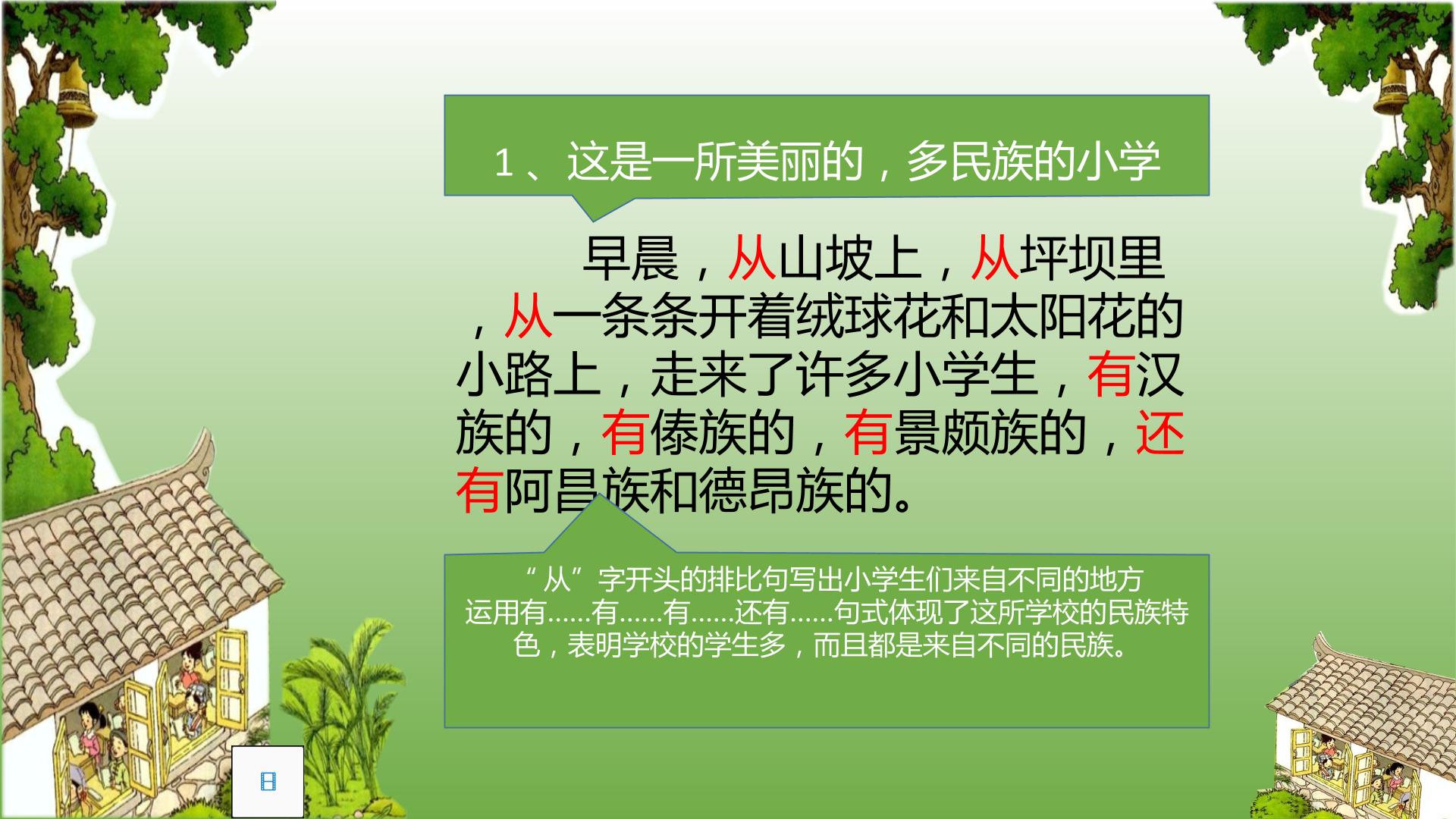 1、这是一所美丽的，多民族的小学

早晨，从山坡上，从坪坝里，从一条条开着绒球花和太阳花的小路上，走来了许多小学生，有汉族的，有傣族的，有景颇族的，还有阿昌族和德昂族的。

“从”字开头的排比句写出小学生们来自不同的地方
运用有……有……有……还有……句式体现了这所学校的民族特色，表明学校的学生多，而且都是来自不同的民族。